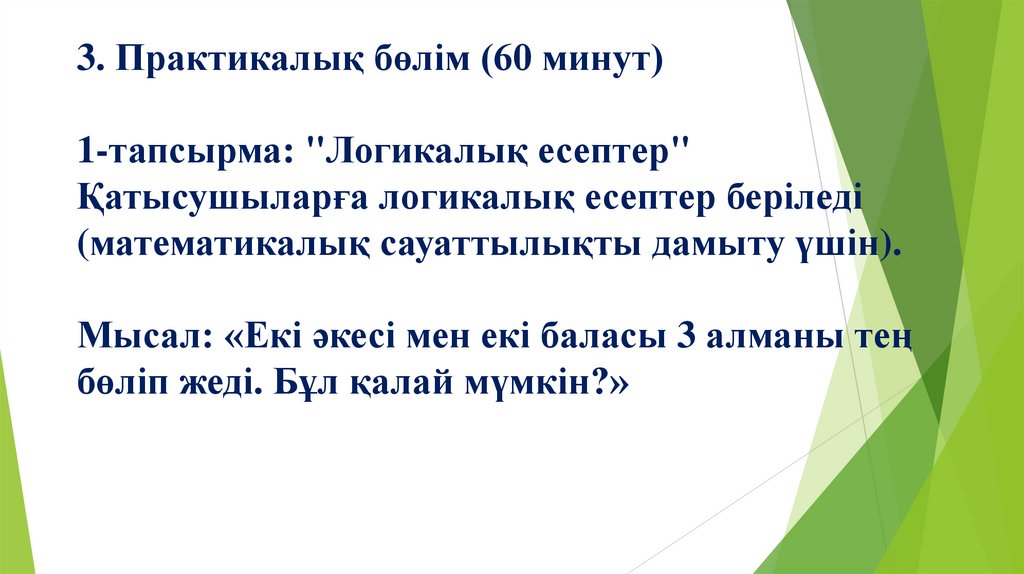 3. Практикалық бөлім (60 минут)

1-тапсырма: "Логикалық есептер"
Қатысушыларға логикалық есептер беріледі (математикалық сауаттылықты дамыту үшін).

Мысал: «Екі әкесі мен екі баласы 3 алманы тең бөліп жеді. Бұл қалай мүмкін?»